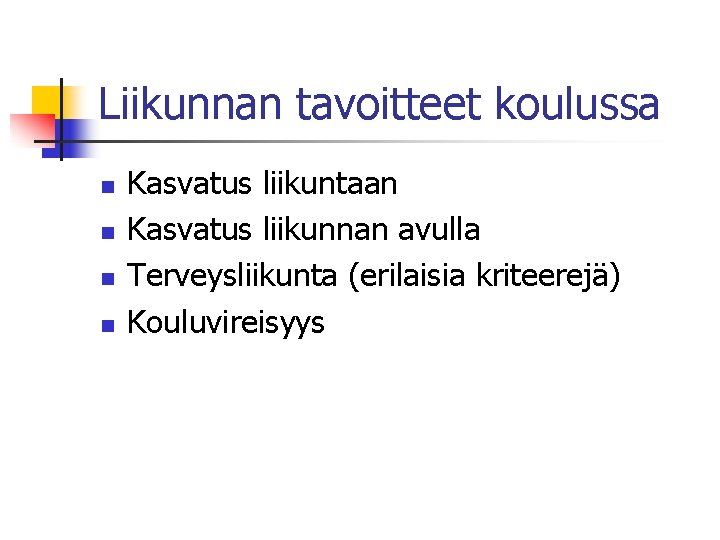 Liikunnan tavoitteet koulussa

- Kasvatus liikuntaan
- Kasvatus liikunnan avulla
- Terveysliikunta (erilaisia kriteerejä)
- Kouluvireisyys